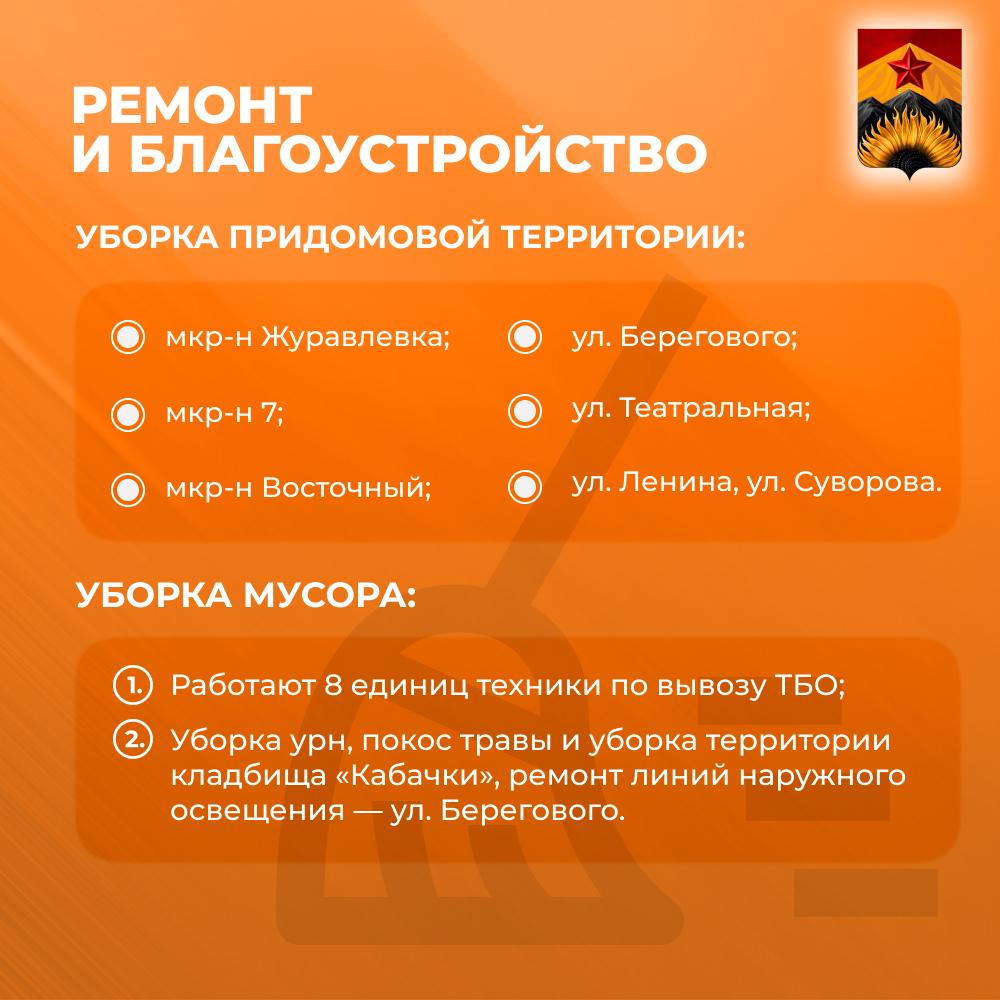 РЕМОНТ
И БЛАГОУСТРОЙСТВО

УБОРКА ПРИДОМОВОЙ ТЕРРИТОРИИ:

мкр-н Журавлевка;
мкр-н 7;
мкр-н Восточный;

ул. Берегового;
ул. Театральная;
ул. Ленина, ул. Суворова.

УБОРКА МУСОРА:

1. Работают 8 единиц техники по вывозу ТБО;
2. Уборка урн, покос травы и уборка территории кладбища «Кабачки», ремонт линий наружного освещения — ул. Берегового.